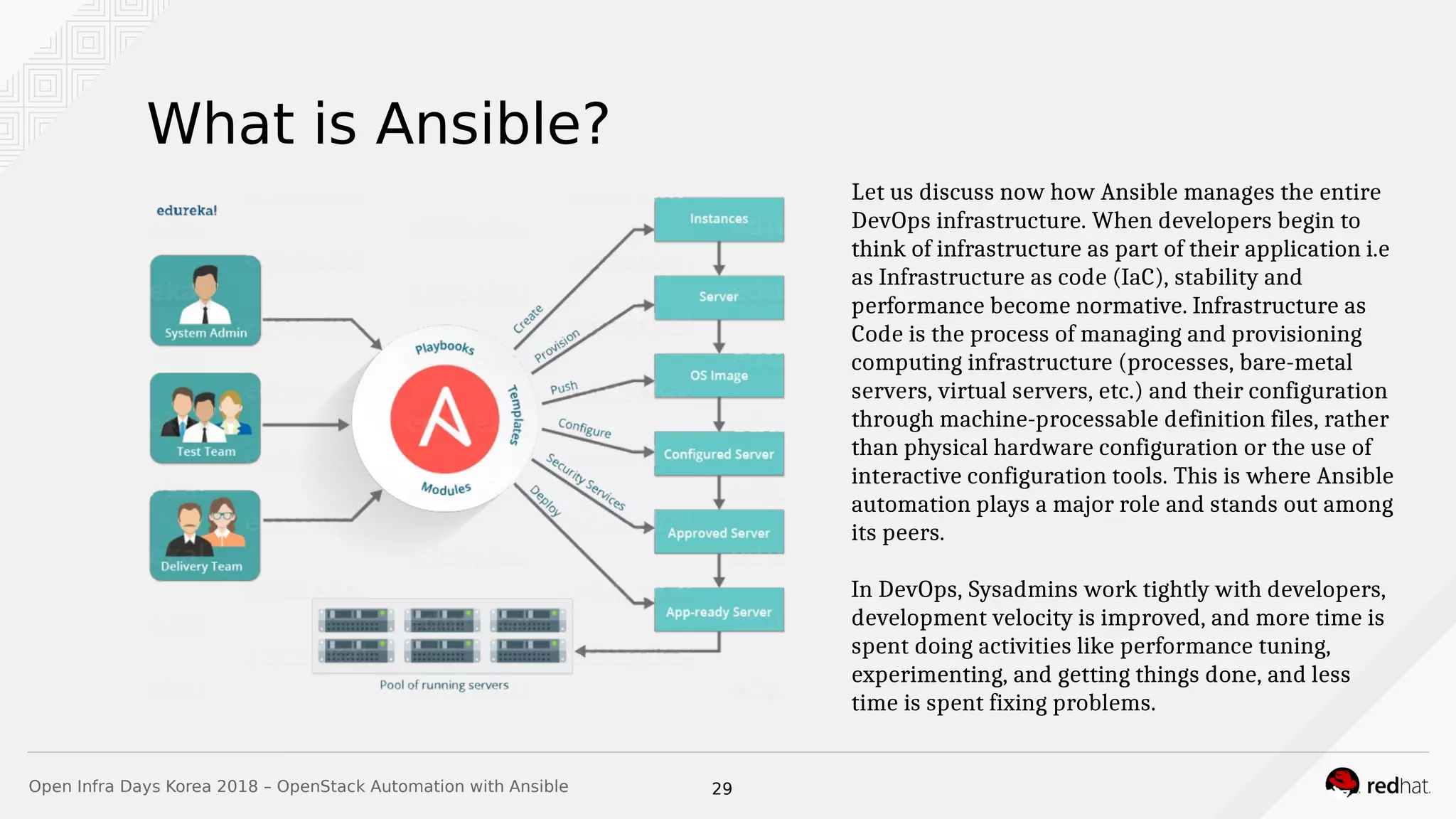 What is Ansible?

edureka!

System Admin

Test Team

Delivery Team

Playbooks

Templates

Modules

Create

Provision

Push

Configure

Security Services

Deploy

Instances

Server

OS Image

Configured Server

Approved Server

App-ready Server

Pool of running servers

Let us discuss now how Ansible manages the entire DevOps infrastructure. When developers begin to think of infrastructure as part of their application i.e as Infrastructure as code (IaC), stability and performance become normative. Infrastructure as Code is the process of managing and provisioning computing infrastructure (processes, bare-metal servers, virtual servers, etc.) and their configuration through machine-processable definition files, rather than physical hardware configuration or the use of interactive configuration tools. This is where Ansible automation plays a major role and stands out among its peers.

In DevOps, Sysadmins work tightly with developers, development velocity is improved, and more time is spent doing activities like performance tuning, experimenting, and getting things done, and less time is spent fixing problems.

Open Infra Days Korea 2018 – OpenStack Automation with Ansible

29

redhat.